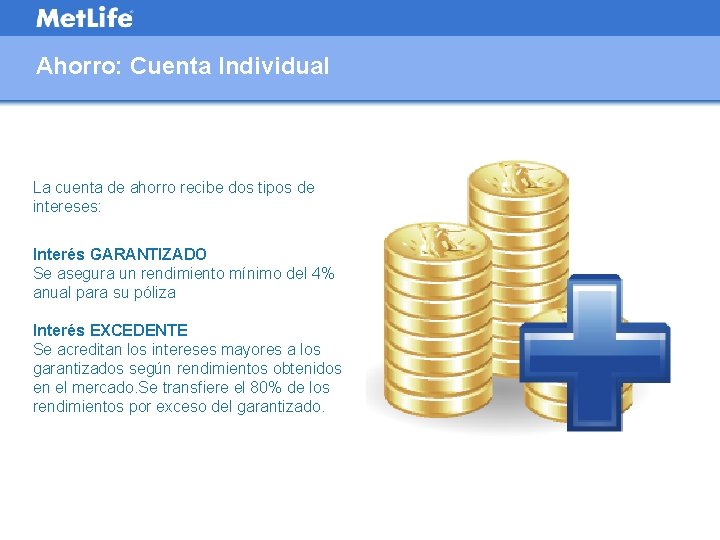 MetLife

Ahorro: Cuenta Individual

La cuenta de ahorro recibe dos tipos de intereses:

Interés GARANTIZADO
Se asegura un rendimiento mínimo del 4% anual para su póliza

Interés EXCEDENTE
Se acreditan los intereses mayores a los garantizados según rendimientos obtenidos en el mercado.Se transfiere el 80% de los rendimientos por exceso del garantizado.